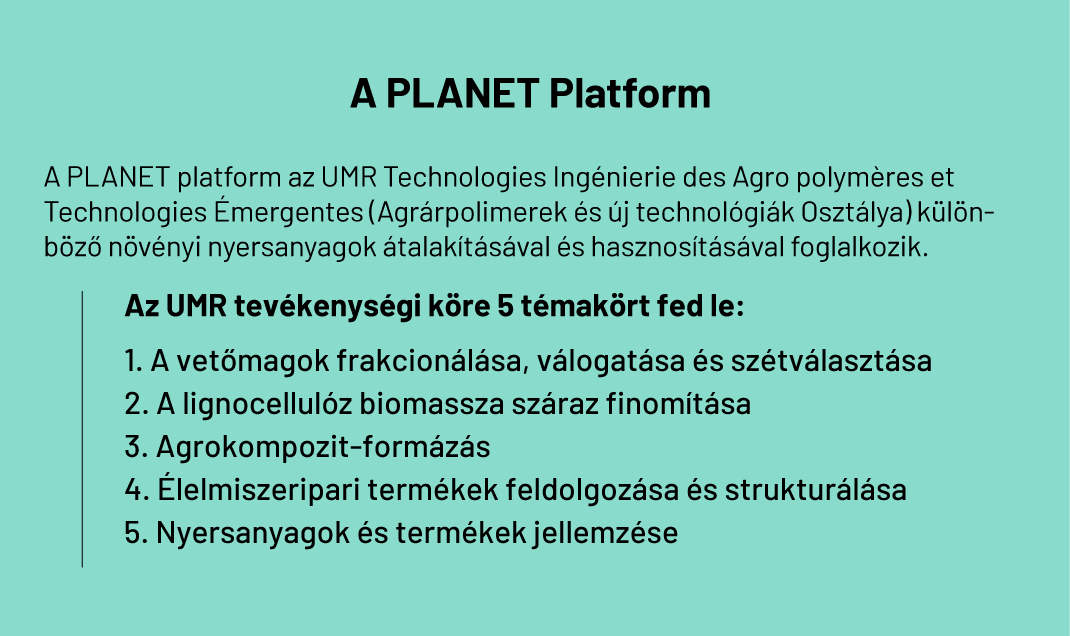 A PLANET Platform

A PLANET platform az UMR Technologies Ingénierie des Agro polymères et Technologies Émergentes (Agrárpolimerek és új technológiák Osztálya) különböző növényi nyersanyagok átalakításával és hasznosításával foglalkozik.

Az UMR tevékenységi köre 5 témakört fed le:

1. A vetőmagok frakcionálása, válogatása és szétválasztása
2. A lignocellulóz biomassza száraz finomítása
3. Agrokompozit-formázás
4. Élelmiszeripari termékek feldolgozása és strukturálása
5. Nyersanyagok és termékek jellemzése